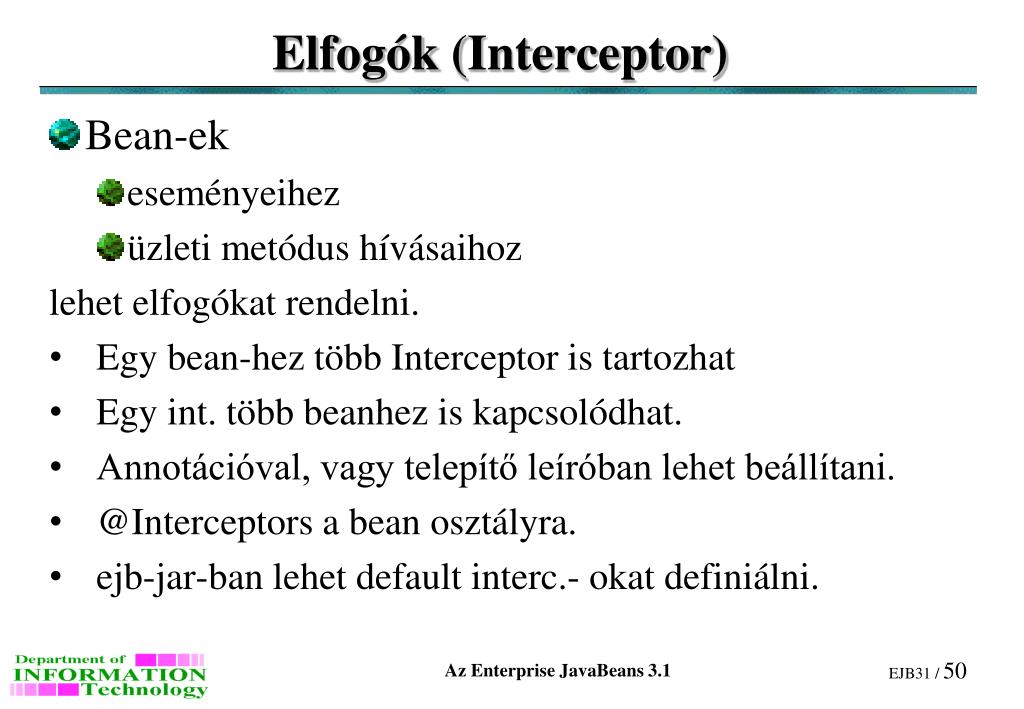 Elfogók (Interceptor)

Bean-ek

eseményeihez

üzleti metódus hívásaihoz

lehet elfogókat rendelni.

• Egy bean-hez több Interceptor is tartozhat
• Egy int. több beanhez is kapcsolódhat.
• Annotációval, vagy telepítő leíróban lehet beállítani.
• @Interceptors a bean osztályra.
• ejb-jar-ban lehet default interc.- okat definiálni.

Department of INFORMATION Technology

Az Enterprise JavaBeans 3.1

EJB31 / 50